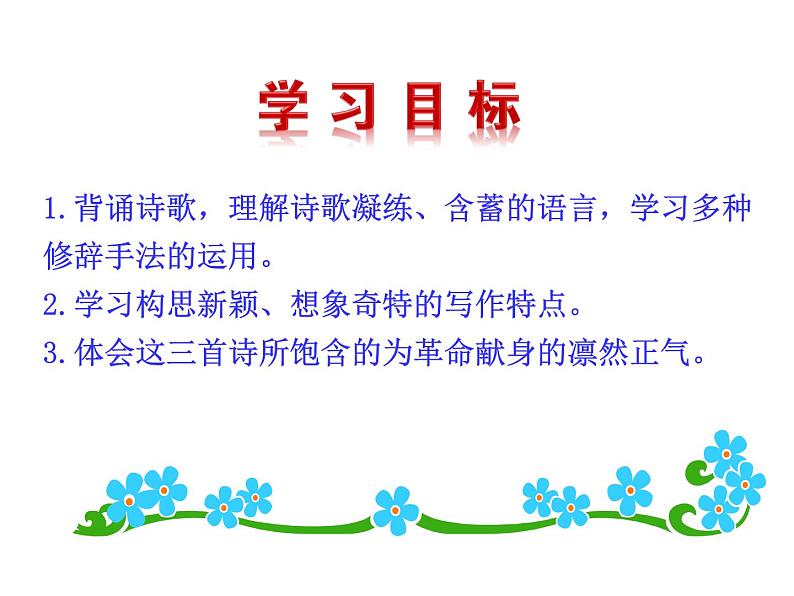 学习目标

1.背诵诗歌，理解诗歌凝练、含蓄的语言，学习多种修辞手法的运用。

2.学习构思新颖、想象奇特的写作特点。

3.体会这三首诗所饱含的为革命献身的凛然正气。